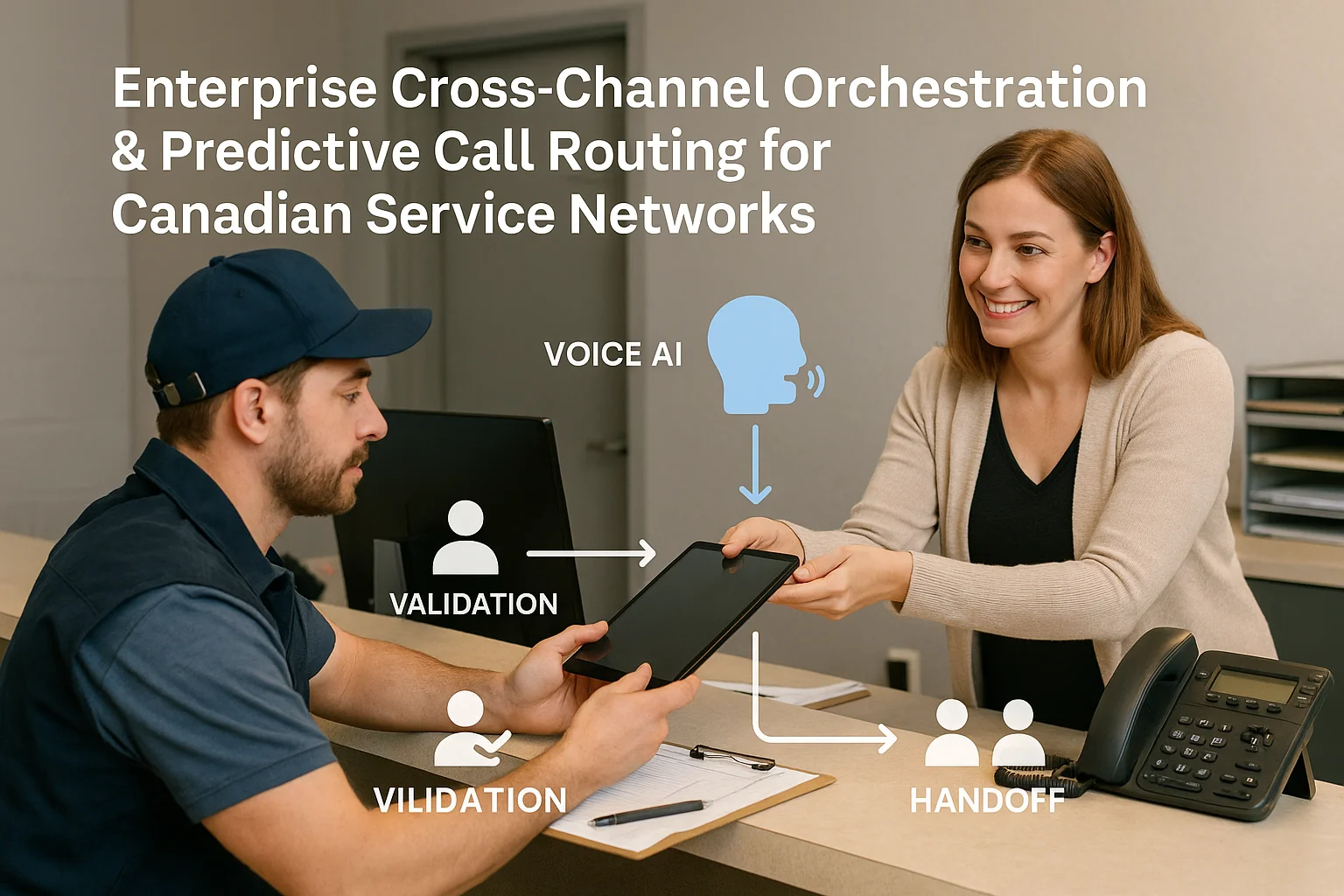 Enterprise Cross-Channel Orchestration & Predictive Call Routing for Canadian Service Networks

VOICE AI

VALIDATION

VILIDATION

HANDOFF